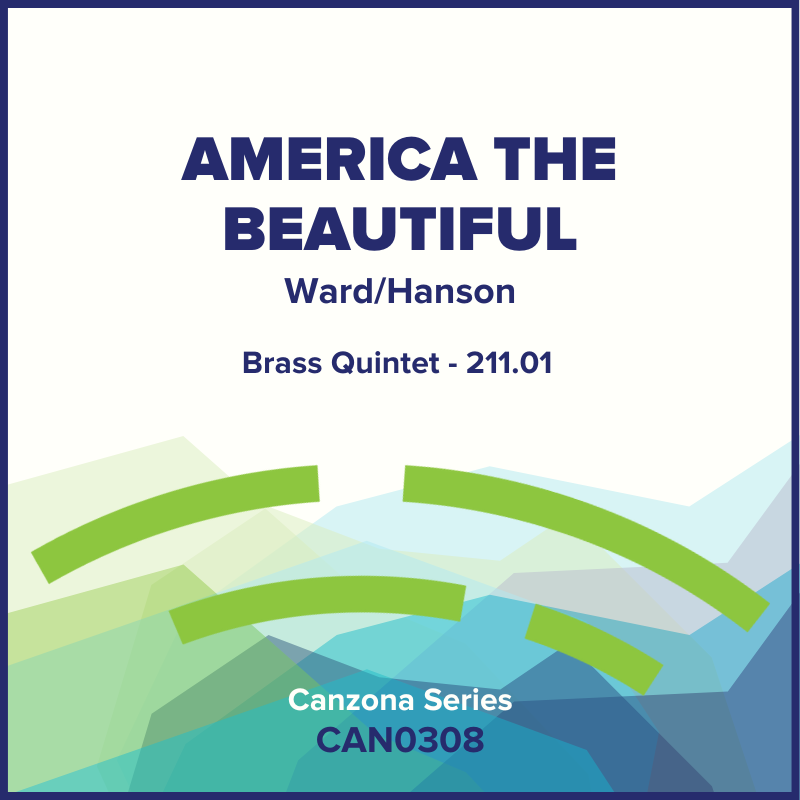 AMERICA THE BEAUTIFUL

Ward/Hanson

Brass Quintet - 211.01

Canzona Series
CAN0308